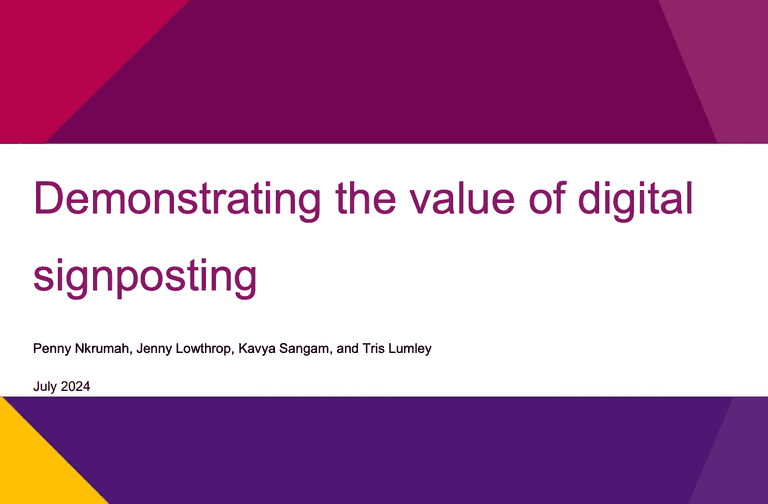 Demonstrating the value of digital signposting

Penny Nkrumah, Jenny Lowthrop, Kavya Sangam, and Tris Lumley

July 2024